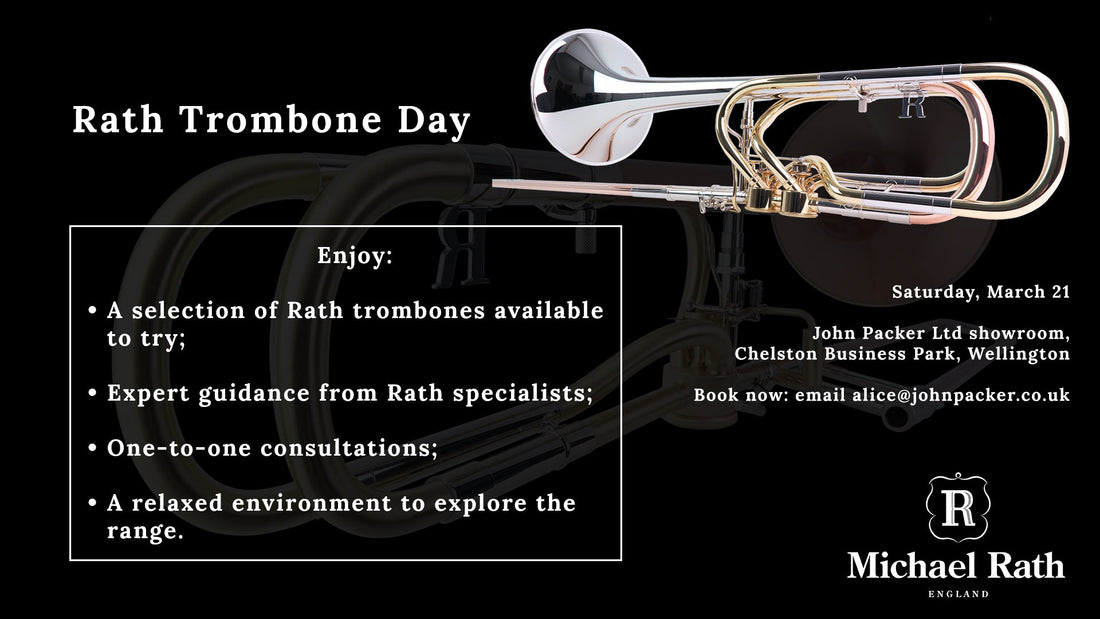 Rath Trombone Day

Enjoy:

• A selection of Rath trombones available to try;

• Expert guidance from Rath specialists;

• One-to-one consultations;

• A relaxed environment to explore the range.

Saturday, March 21

John Packer Ltd showroom, Chelston Business Park, Wellington

Book now: email alice@johnpacker.co.uk

R

Michael Rath
ENGLAND